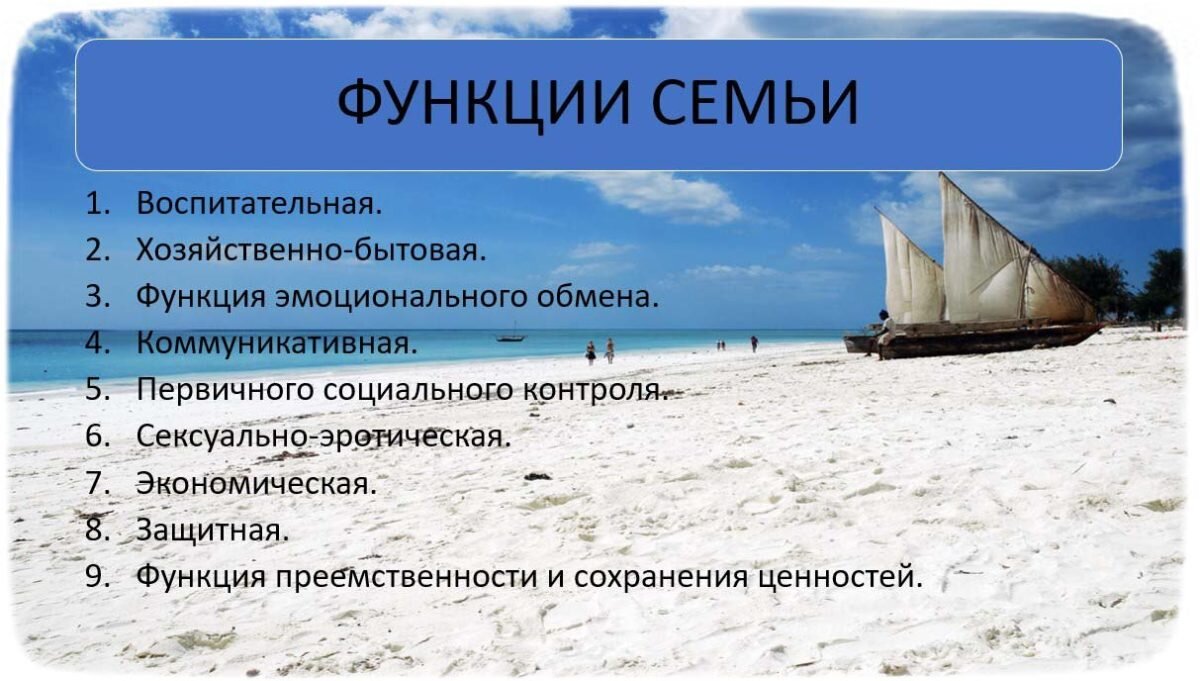 ФУНКЦИИ СЕМЬИ

1. Воспитательная.
2. Хозяйственно-бытовая.
3. Функция эмоционального обмена.
4. Коммуникативная.
5. Первичного социального контроля.
6. Сексуально-эротическая.
7. Экономическая.
8. Защитная.
9. Функция преемственности и сохранения ценностей.